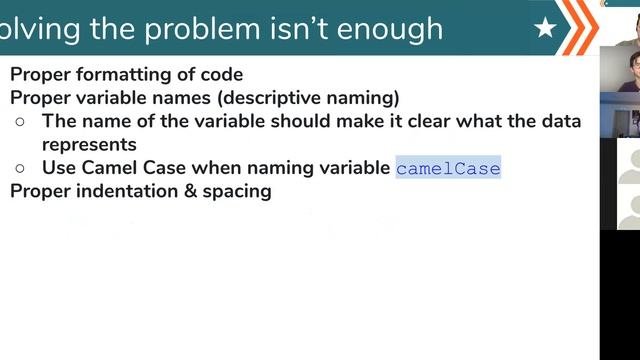 olving the problem isn't enough

Proper formatting of code
Proper variable names (descriptive naming)
○ The name of the variable should make it clear what the data represents
○ Use Camel Case when naming variable camelCase
Proper indentation & spacing